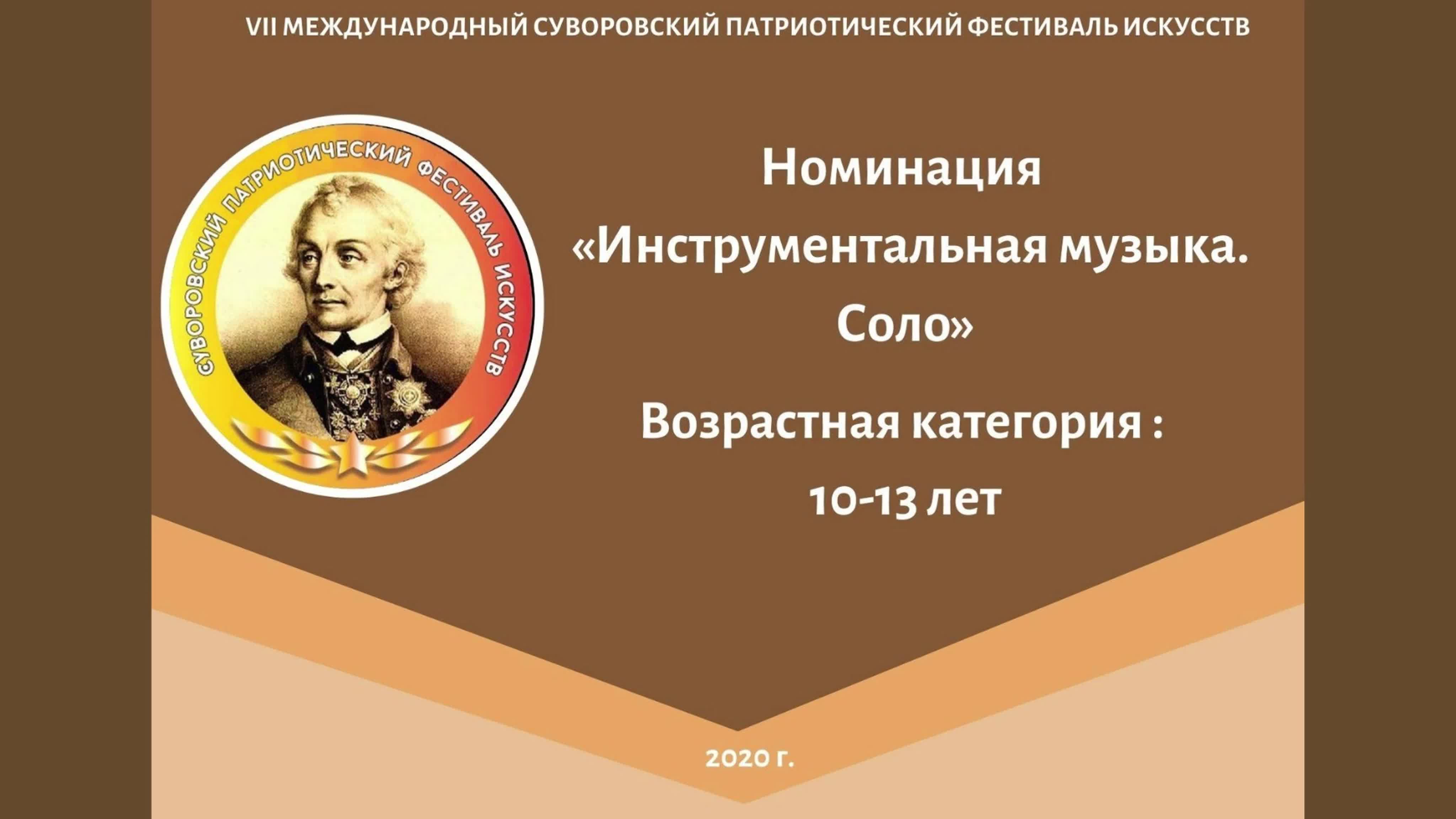 VII МЕЖДУНАРОДНЫЙ СУВОРОВСКИЙ ПАТРИОТИЧЕСКИЙ ФЕСТИВАЛЬ ИСКУССТВ

СУВОРОВСКИЙ ПАТРИОТИЧЕСКИЙ ФЕСТИВАЛЬ ИСКУССТВ

Номинация
«Инструментальная музыка.
Соло»

Возрастная категория :
10-13 лет

2020 г.